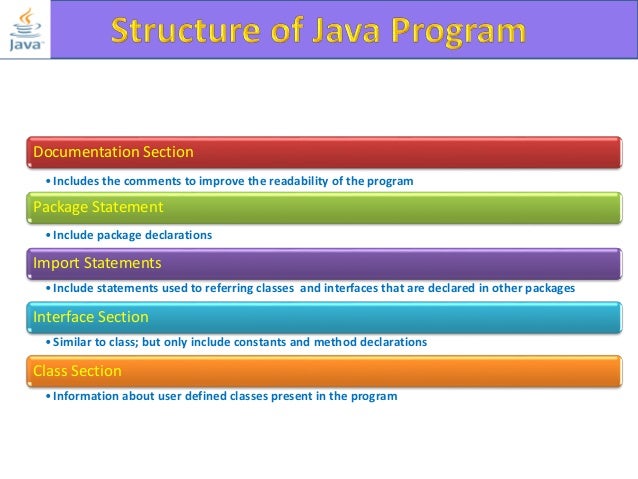 Java

Structure of Java Program

Documentation Section

• Includes the comments to improve the readability of the program

Package Statement

• Include package declarations

Import Statements

• Include statements used to referring classes and interfaces that are declared in other packages

Interface Section

• Similar to class; but only include constants and method declarations

Class Section

• Information about user defined classes present in the program